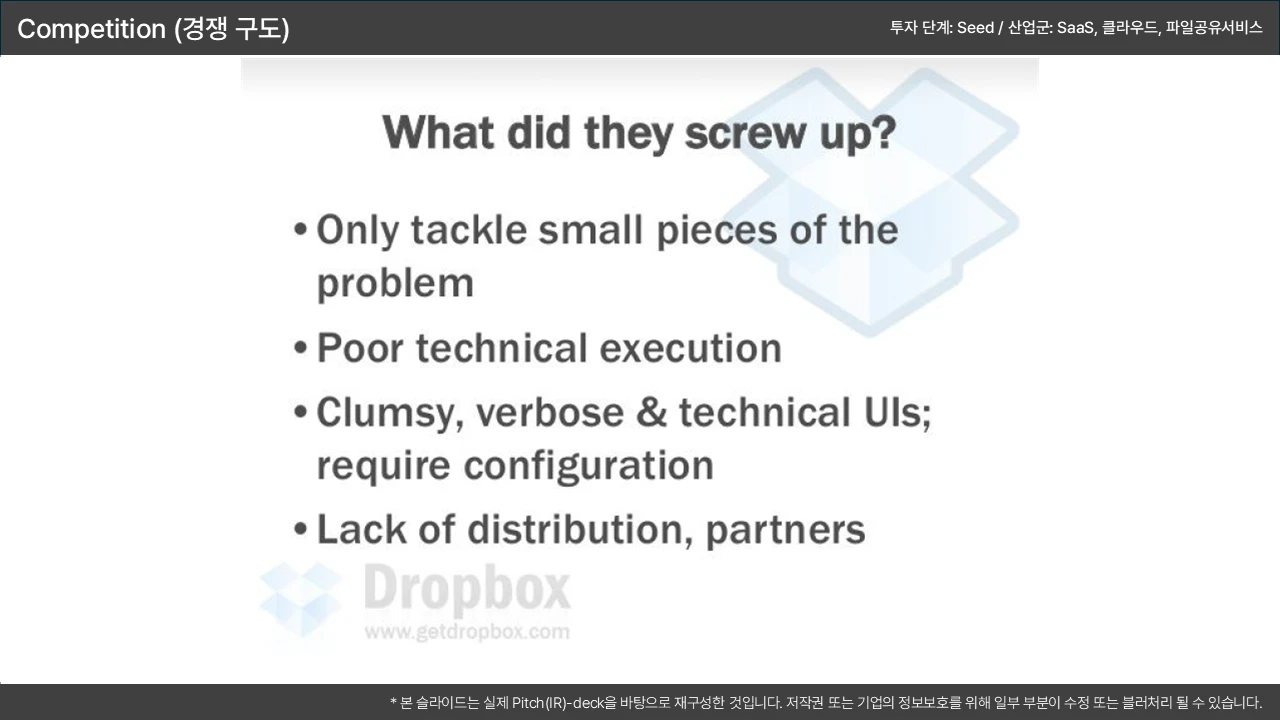 Competition (경쟁 구도)

투자 단계: Seed / 산업군: SaaS, 클라우드, 파일공유서비스

What did they screw up?

• Only tackle small pieces of the problem

• Poor technical execution

• Clumsy, verbose & technical UIs; require configuration

• Lack of distribution, partners

Dropbox
www.getdropbox.com

* 본 슬라이드는 실제 Pitch(IR)-deck을 바탕으로 재구성한 것입니다. 저작권 또는 기업의 정보보호를 위해 일부 부분이 수정 또는 블러처리 될 수 있습니다.